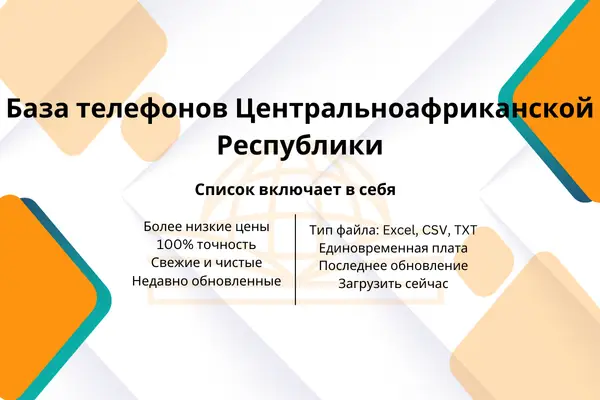 База телефонов Центральноафриканской Республики

Список включает в себя

Более низкие цены
100% точность
Свежие и чистые
Недавно обновленные

Тип файла: Excel, CSV, TXT
Единовременная плата
Последнее обновление
Загрузить сейчас